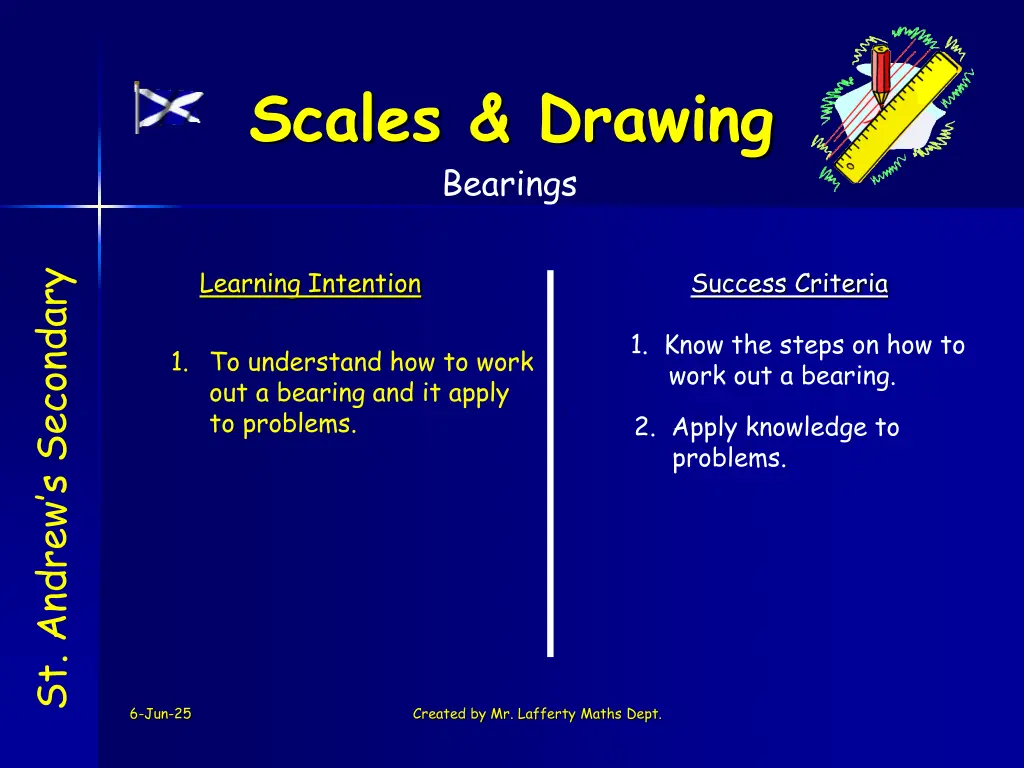 Scales & Drawing

Bearings

St. Andrew's Secondary

Learning Intention

1. To understand how to work out a bearing and it apply to problems.

Success Criteria

1. Know the steps on how to work out a bearing.

2. Apply knowledge to problems.

6-Jun-25

Created by Mr. Lafferty Maths Dept.